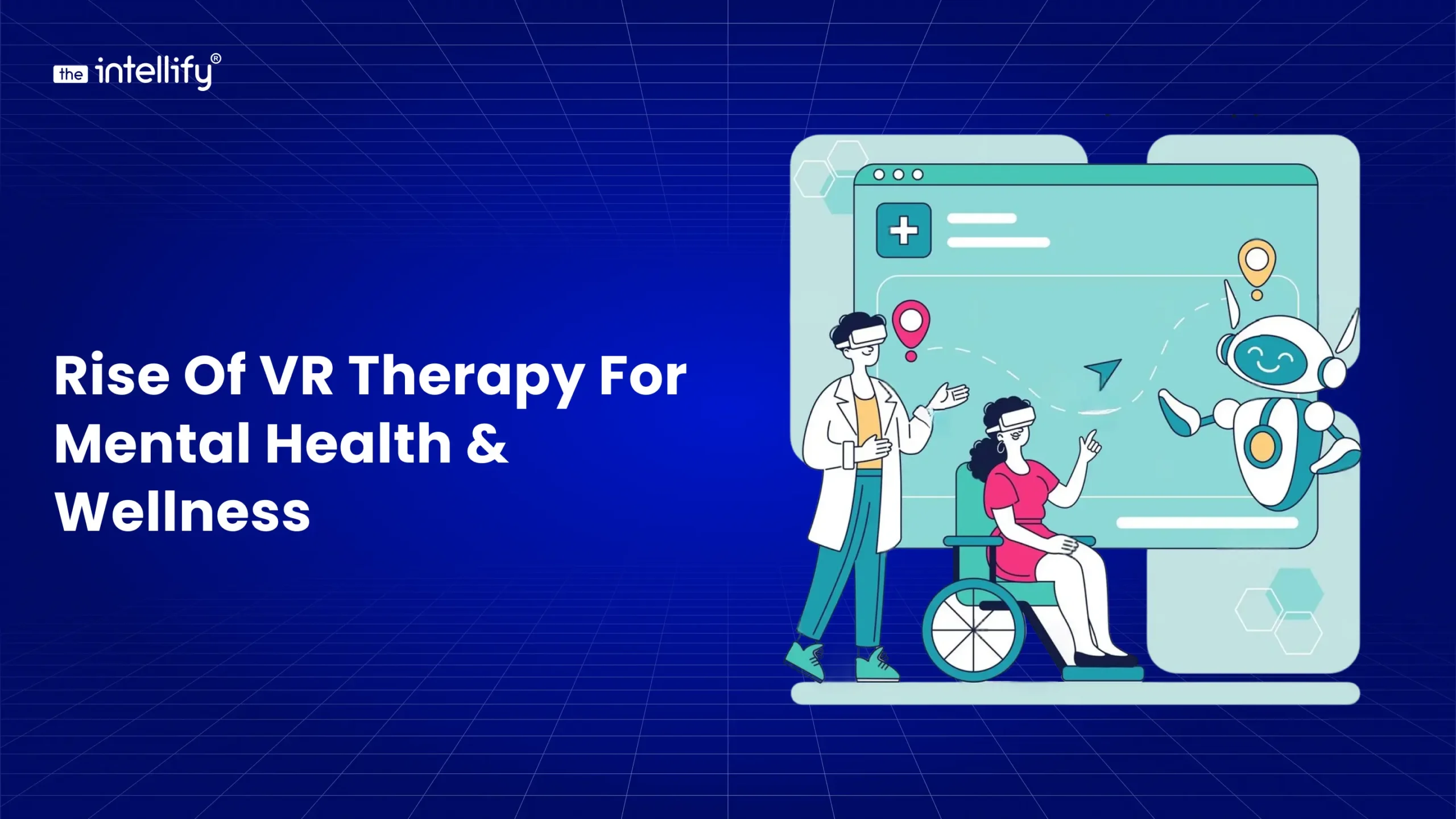 the intellify®

Rise Of VR Therapy For Mental Health & Wellness